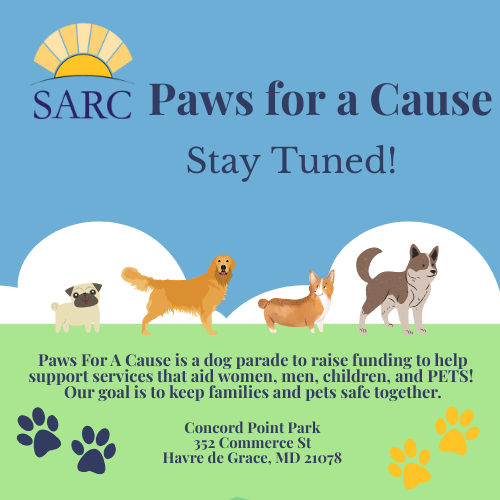 SARC

Paws for a Cause

Stay Tuned!

Paws For A Cause is a dog parade to raise funding to help support services that aid women, men, children, and PETS! Our goal is to keep families and pets safe together.

Concord Point Park
352 Commerce St
Havre de Grace, MD 21078